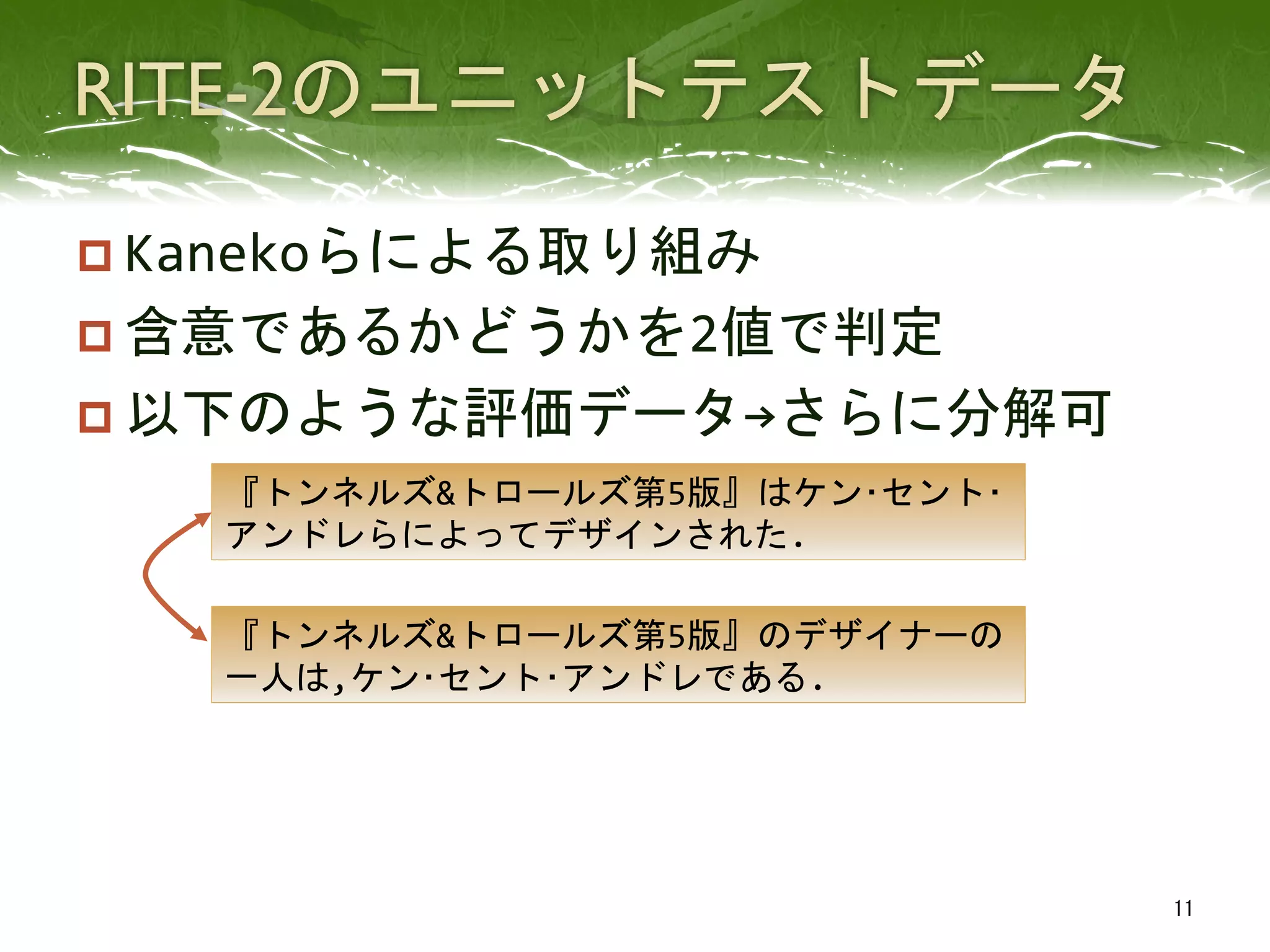 RITE-2のユニットテストデータ

Kanekoらによる取り組み

含意であるかどうかを2値で判定

以下のような評価データ→さらに分解可

『トンネルズ&トロールズ第5版』はケン･セント･アンドレらによってデザインされた.

『トンネルズ&トロールズ第5版』のデザイナーの一人は,ケン･セント･アンドレである.

11